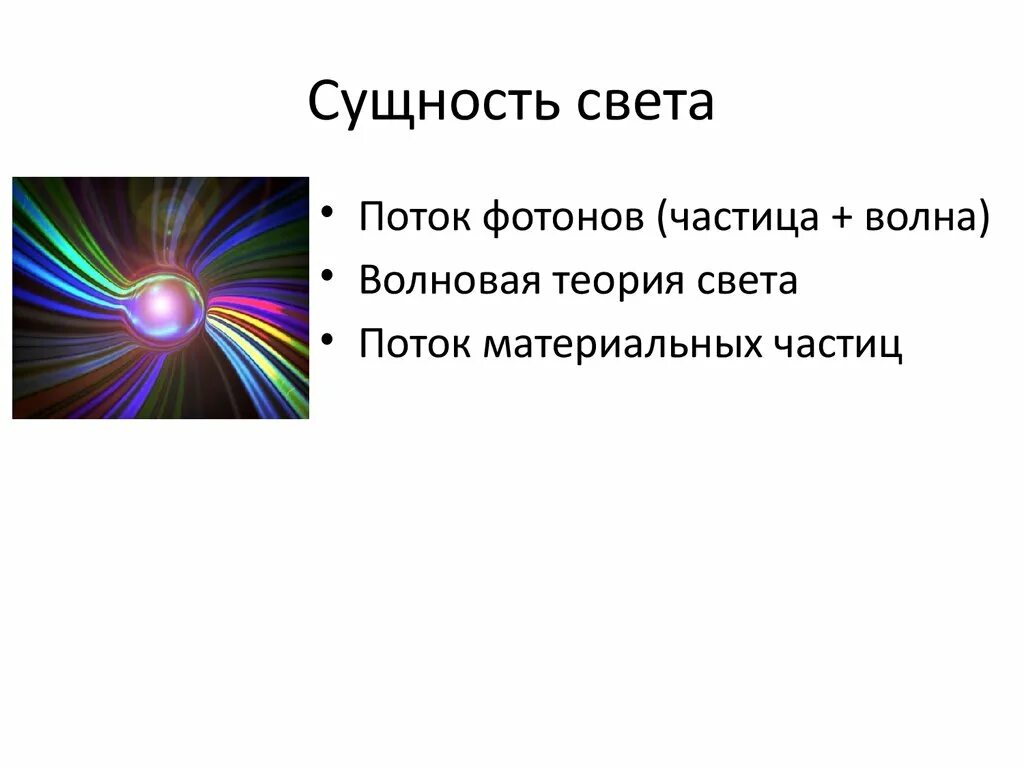 Сущность света

• Поток фотонов (частица + волна)
• Волновая теория света
• Поток материальных частиц